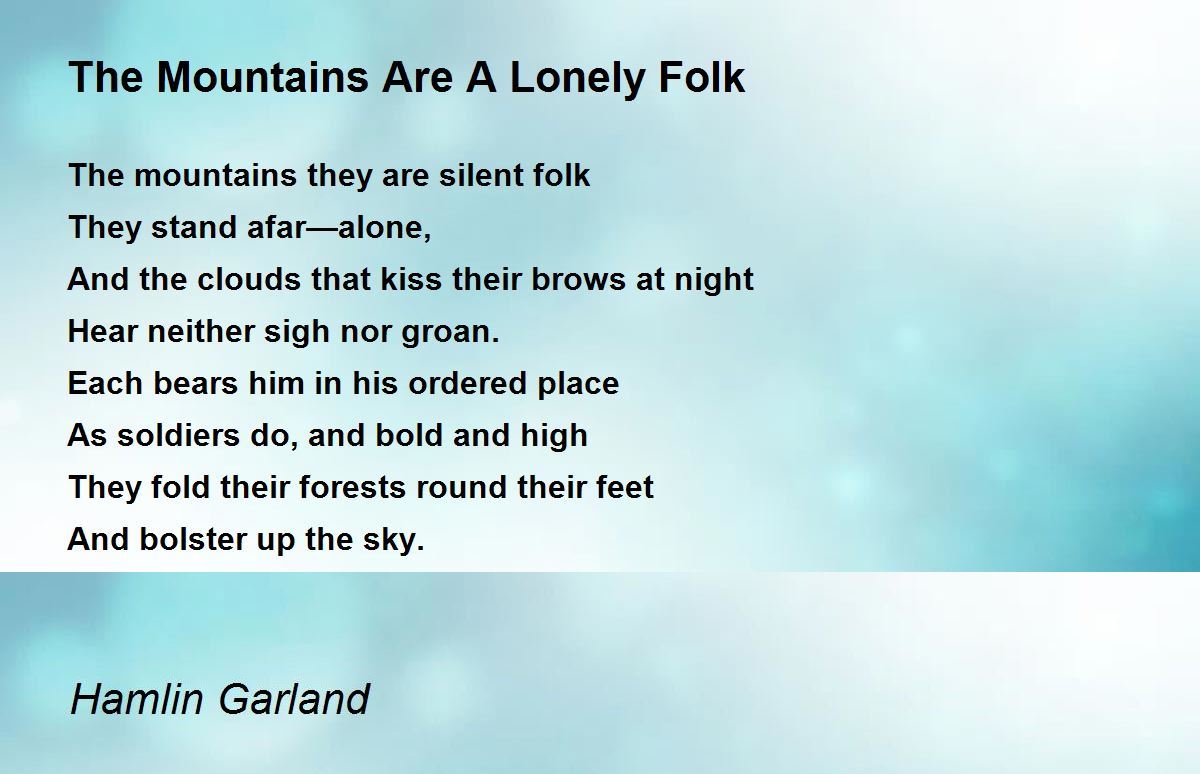 The Mountains Are A Lonely Folk

The mountains they are silent folk
They stand afar—alone,
And the clouds that kiss their brows at night
Hear neither sigh nor groan.
Each bears him in his ordered place
As soldiers do, and bold and high
They fold their forests round their feet
And bolster up the sky.

Hamlin Garland